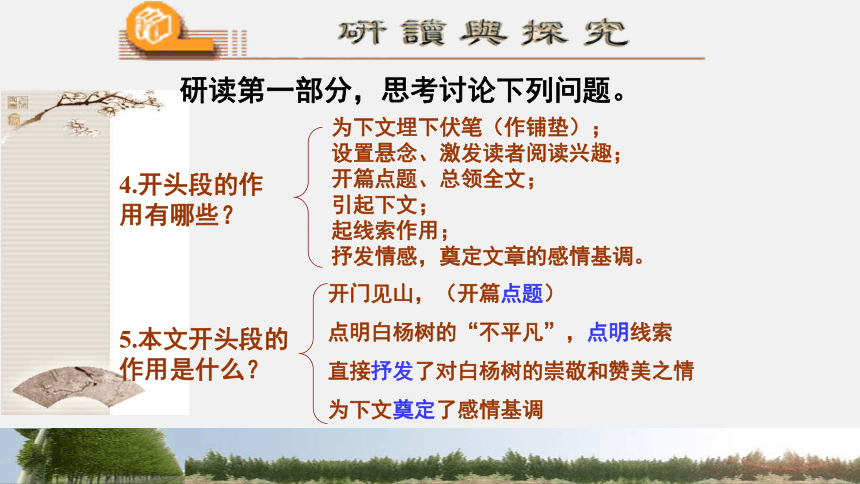 研讀與探究

研读第一部分，思考讨论下列问题。

4.开头段的作用有哪些？

为下文埋下伏笔（作铺垫）；
设置悬念、激发读者阅读兴趣；
开篇点题、总领全文；
引起下文；
起线索作用；
抒发情感，奠定文章的感情基调。

5.本文开头段的作用是什么？

开门见山，（开篇点题）
点明白杨树的“不平凡”，点明线索
直接抒发了对白杨树的崇敬和赞美之情
为下文奠定了感情基调